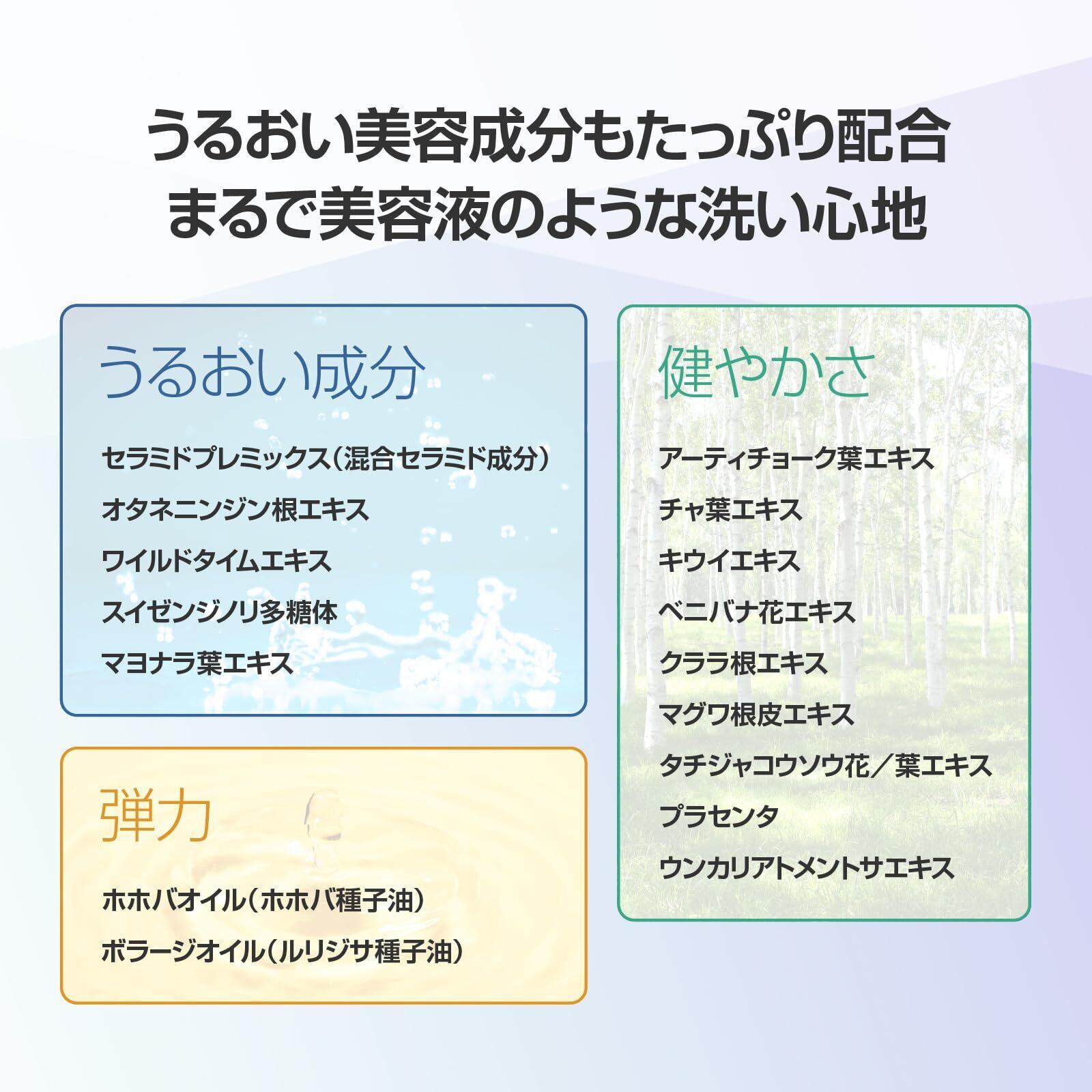 うるおい美容成分もたっぷり配合
まるで美容液のような洗い心地

うるおい成分

セラミドプレミックス（混合セラミド成分）
オタネニンジン根エキス
ワイルドタイムエキス
スイゼンジノリ多糖体
マヨナラ葉エキス

弾力

ホホバオイル（ホホバ種子油）
ボラージオイル（ルリジサ種子油）

健やかさ

アーティチョーク葉エキス
チャ葉エキス
キウイエキス
ベニバナ花エキス
クララ根エキス
マグワ根皮エキス
タチジャコウソウ花／葉エキス
プラセンタ
ウンカリアトメントサエキス